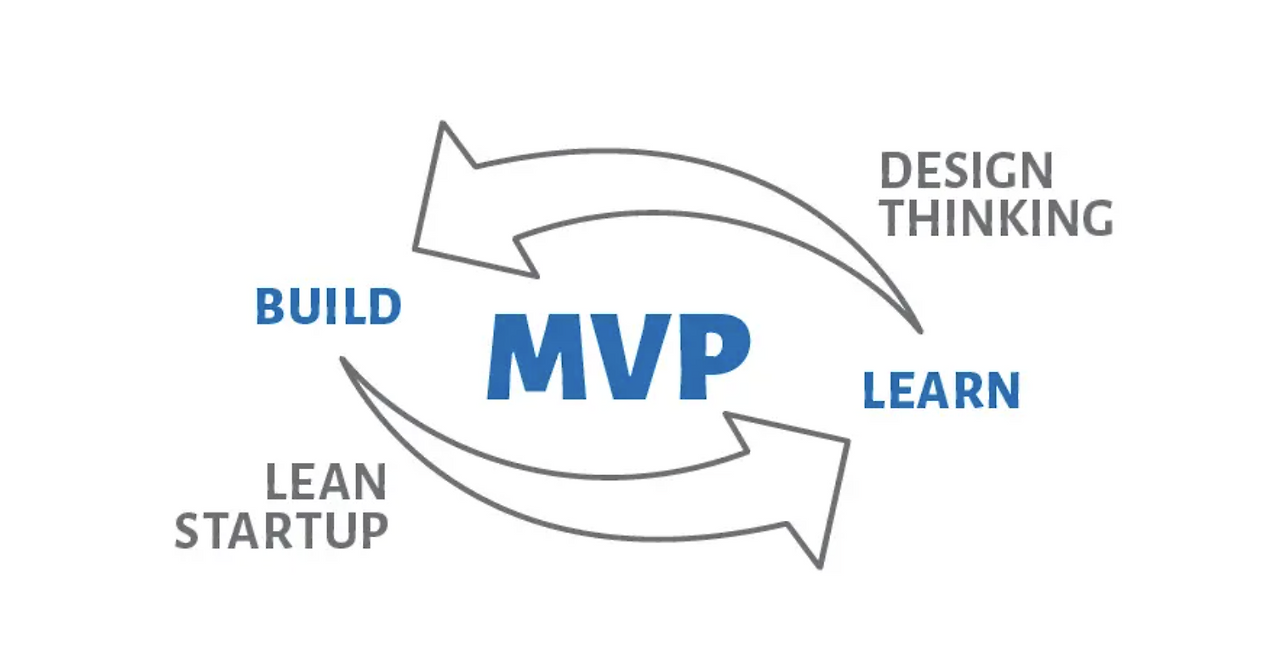 DESIGN
THINKING

BUILD

MVP

LEARN

LEAN
STARTUP